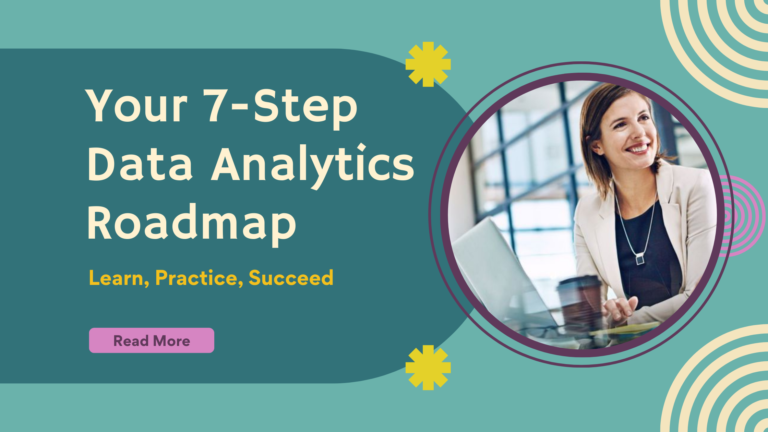 Your 7-Step Data Analytics Roadmap

Learn, Practice, Succeed

Read More